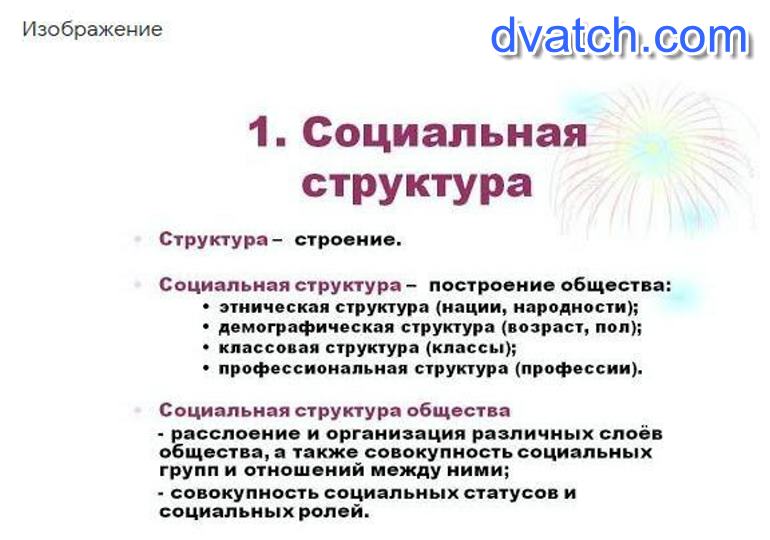 Изображение

dvatch.com

1. Социальная структура

Структура – строение.

Социальная структура – построение общества:
• этническая структура (нации, народности);
• демографическая структура (возраст, пол);
• классовая структура (классы);
• профессиональная структура (профессии).

Социальная структура общества
- расслоение и организация различных слоёв общества, а также совокупность социальных групп и отношений между ними;
- совокупность социальных статусов и социальных ролей.